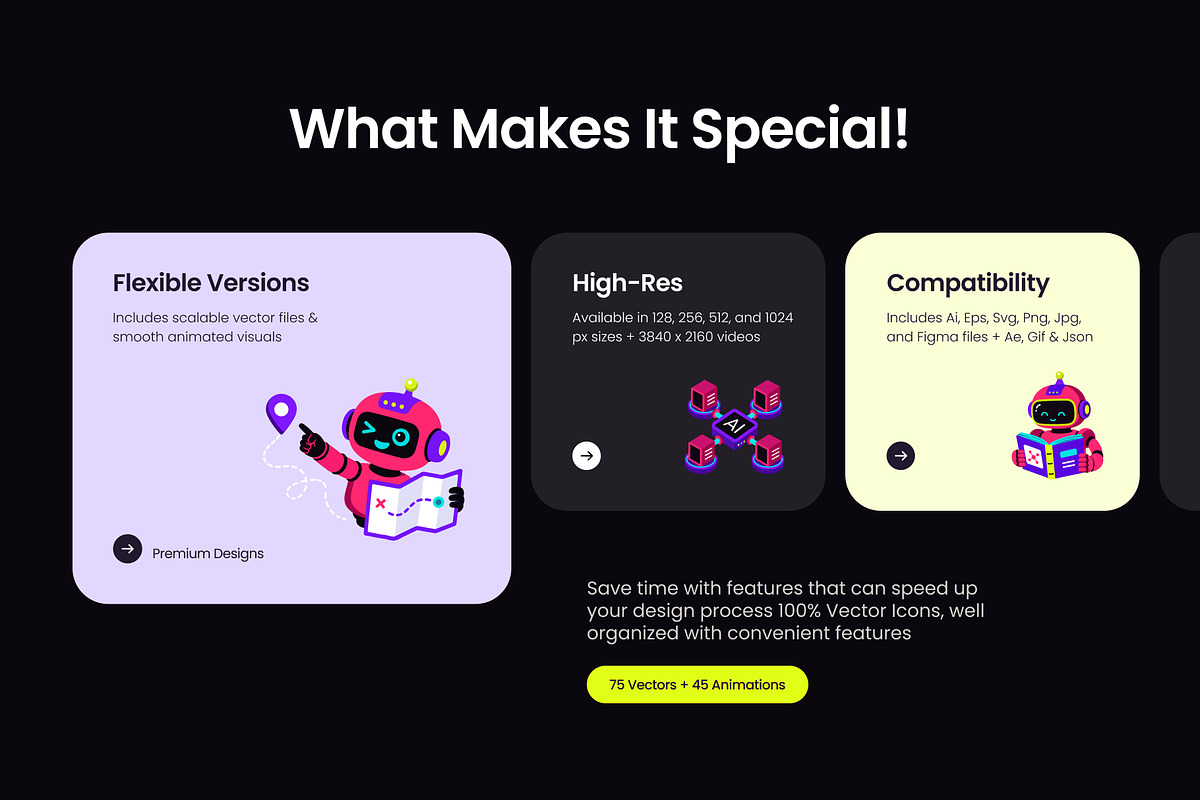 What Makes It Special!

Flexible Versions

Includes scalable vector files & smooth animated visuals

Premium Designs

High-Res

Available in 128, 256, 512, and 1024 px sizes + 3840 x 2160 videos

AI

Compatibility

Includes Ai, Eps, Svg, Png, Jpg, and Figma files + Ae, Gif & Json

Save time with features that can speed up your design process 100% Vector Icons, well organized with convenient features

75 Vectors + 45 Animations